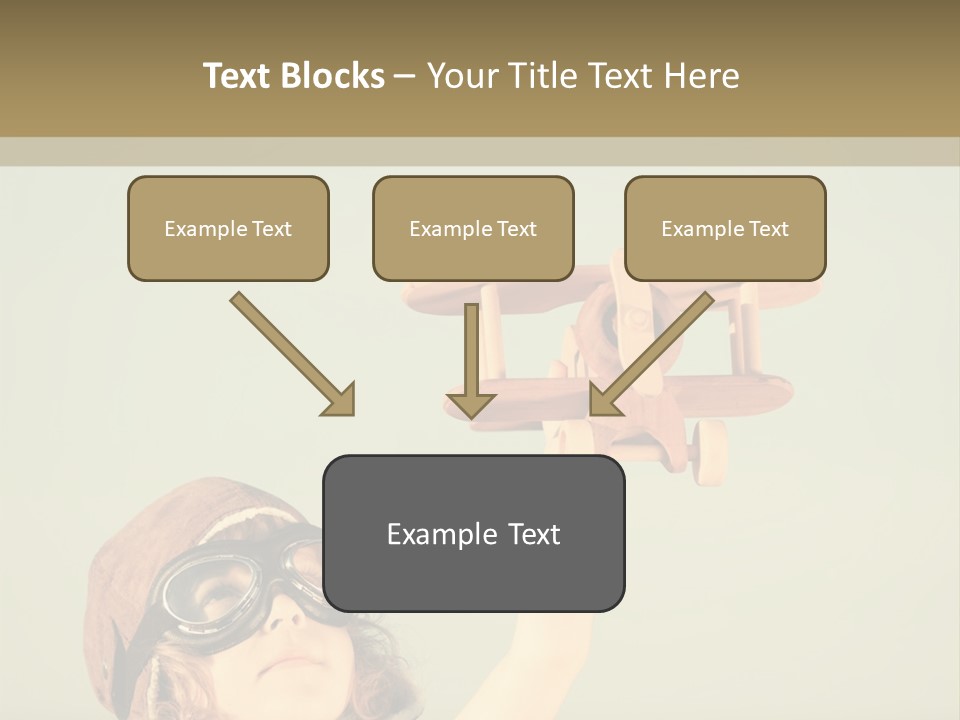 Text Blocks – Your Title Text Here

Example Text

Example Text

Example Text

Example Text